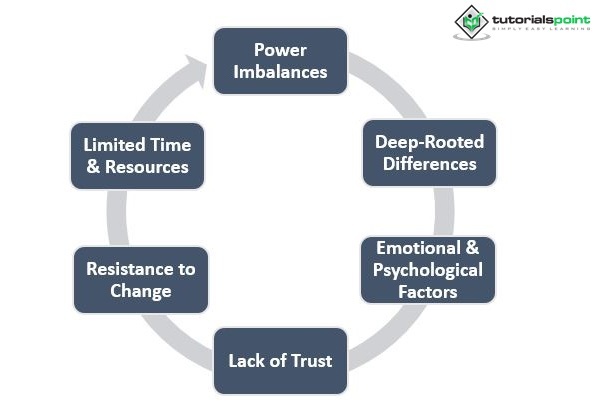 tutorialspoint
SIMPLY EASY LEARNING

Power Imbalances

Deep-Rooted Differences

Emotional & Psychological Factors

Lack of Trust

Resistance to Change

Limited Time & Resources